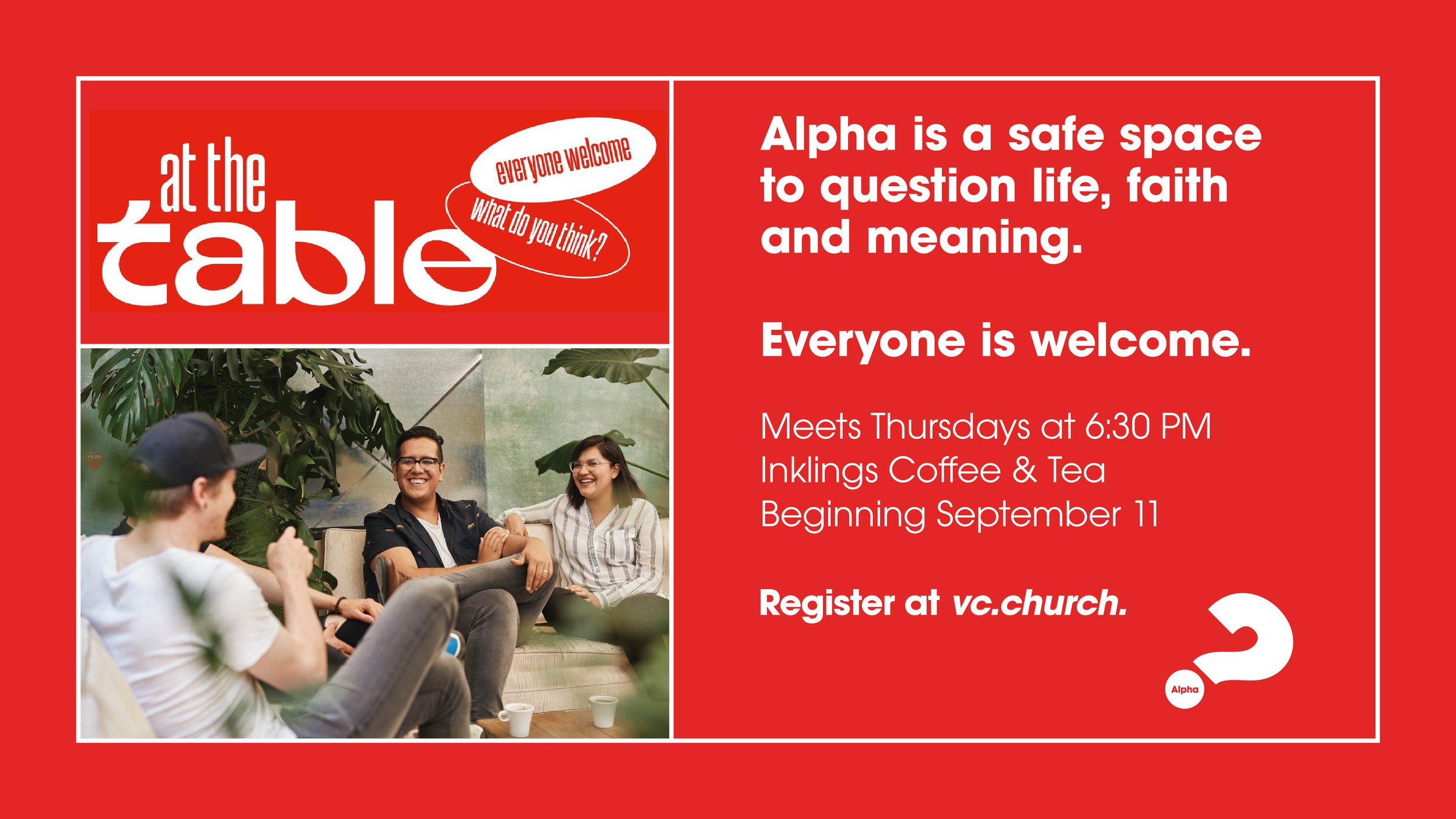 at the table

everyone welcome

what do you think?

Alpha is a safe space to question life, faith and meaning.

Everyone is welcome.

Meets Thursdays at 6:30 PM
Inklings Coffee & Tea
Beginning September 11

Register at vc.church.

Alpha